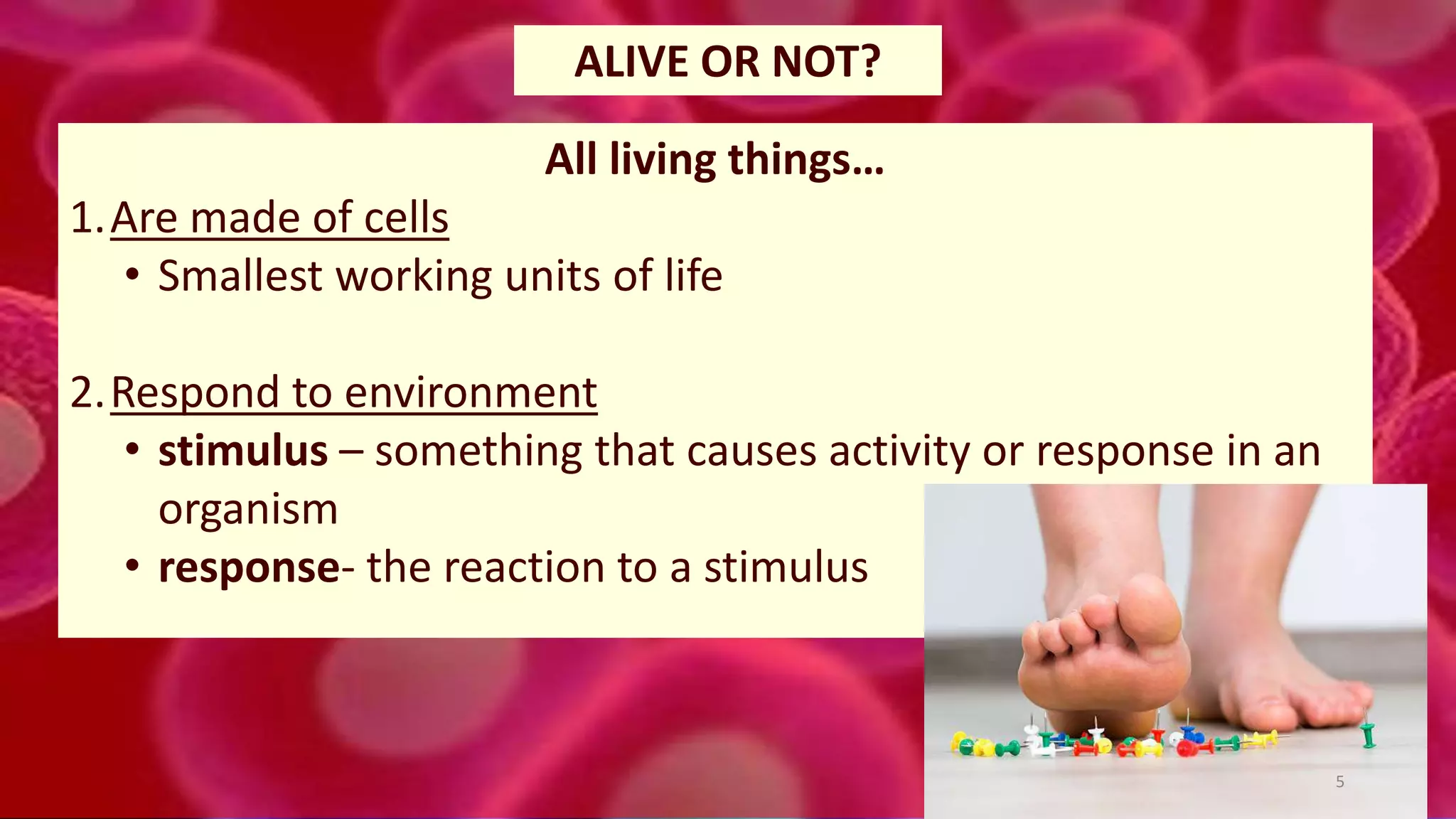 ALIVE OR NOT?

All living things…

1. Are made of cells
• Smallest working units of life

2. Respond to environment
• stimulus – something that causes activity or response in an organism
• response- the reaction to a stimulus

5